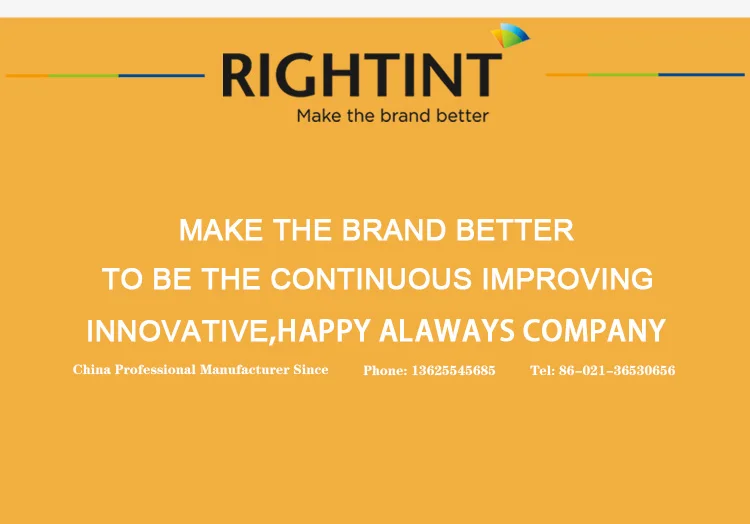 RIGHTINT
Make the brand better

MAKE THE BRAND BETTER
TO BE THE CONTINUOUS IMPROVING
INNOVATIVE,HAPPY ALAWAYS COMPANY

China Professional Manufacturer Since Phone: 13625545685 Tel: 86-021-36530656